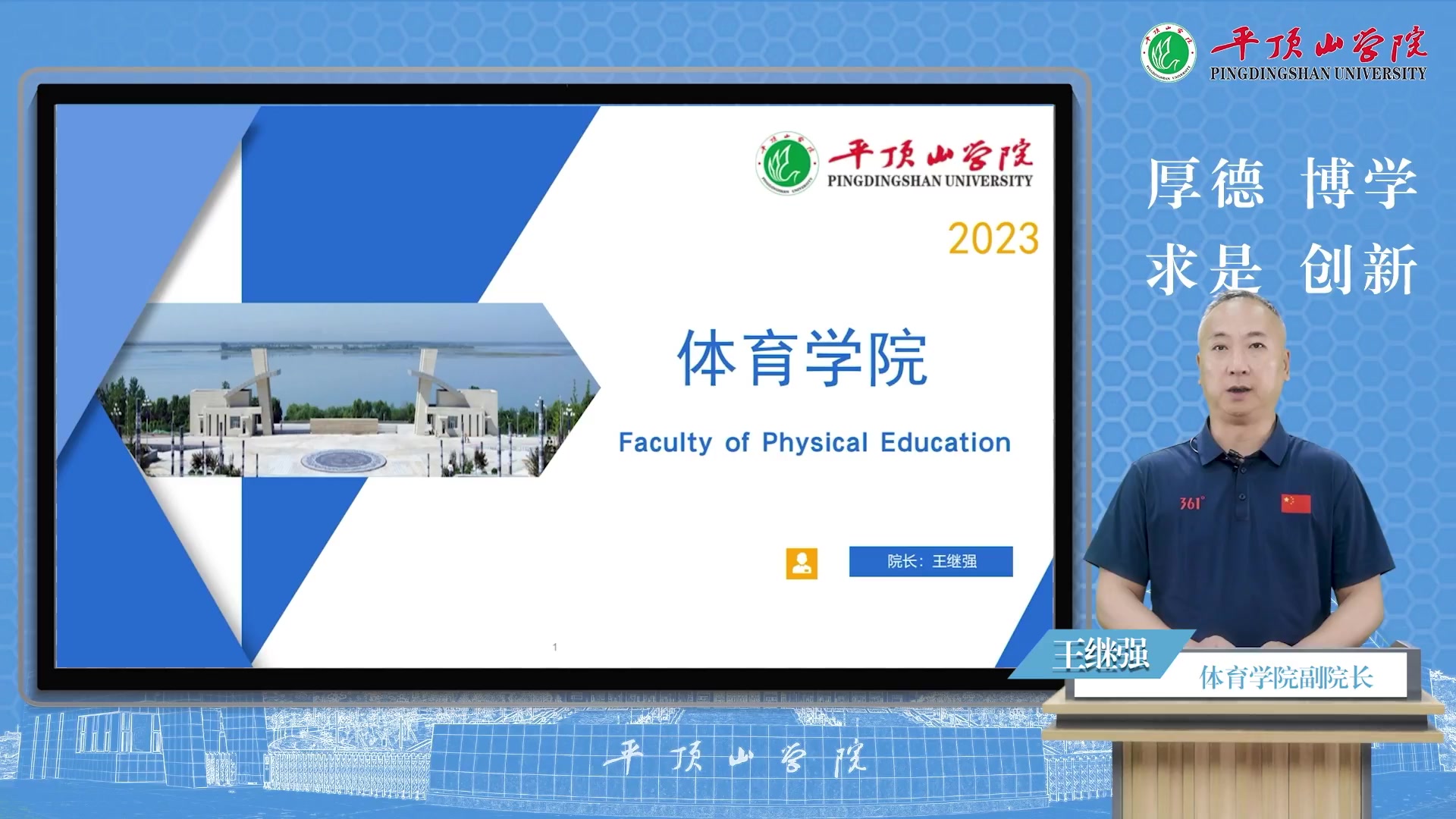 平顶山学院
PINGDINGSHAN UNIVERSITY

平顶山学院
PINGDINGSHAN UNIVERSITY

2023

体育学院

Faculty of Physical Education

院长：王继强

1

厚德 博学
求是 创新

361°

王继强
体育学院副院长

平顶山学院